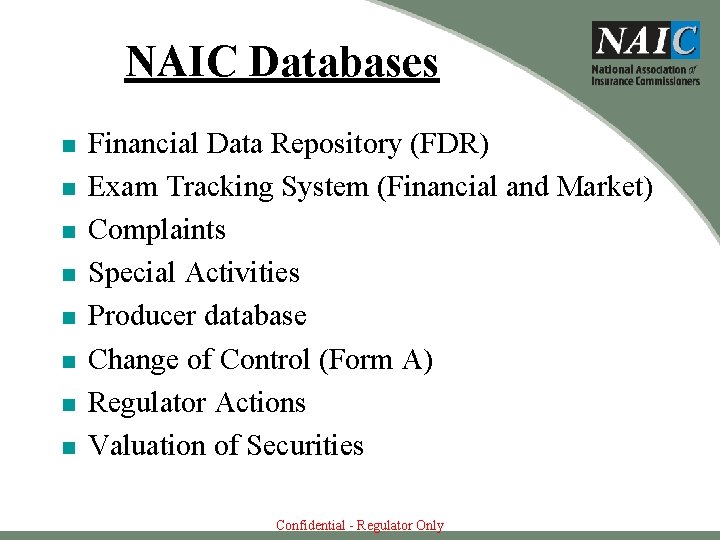 NAIC Databases

NAIC
National Association of Insurance Commissioners

- Financial Data Repository (FDR)
- Exam Tracking System (Financial and Market)
- Complaints
- Special Activities
- Producer database
- Change of Control (Form A)
- Regulator Actions
- Valuation of Securities

Confidential - Regulator Only